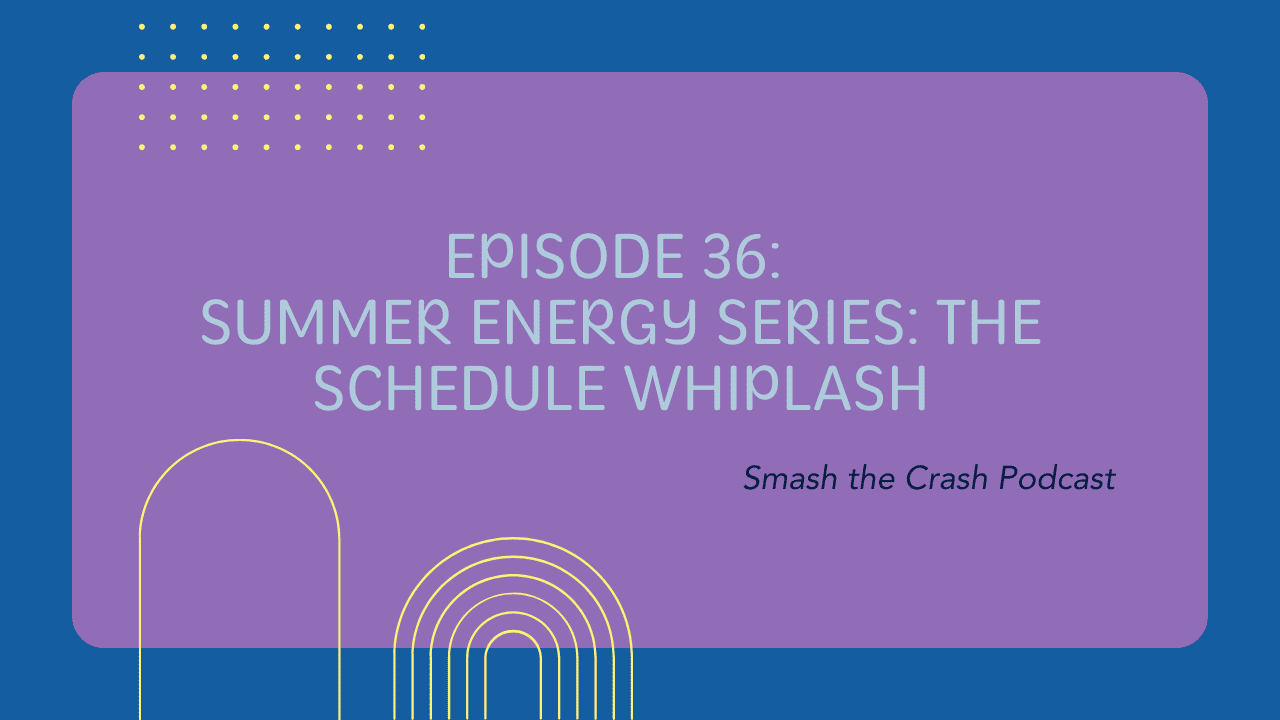 EPISODE 36:
SUMMER ENERGY SERIES: THE SCHEDULE WHIPLASH

Smash the Crash Podcast